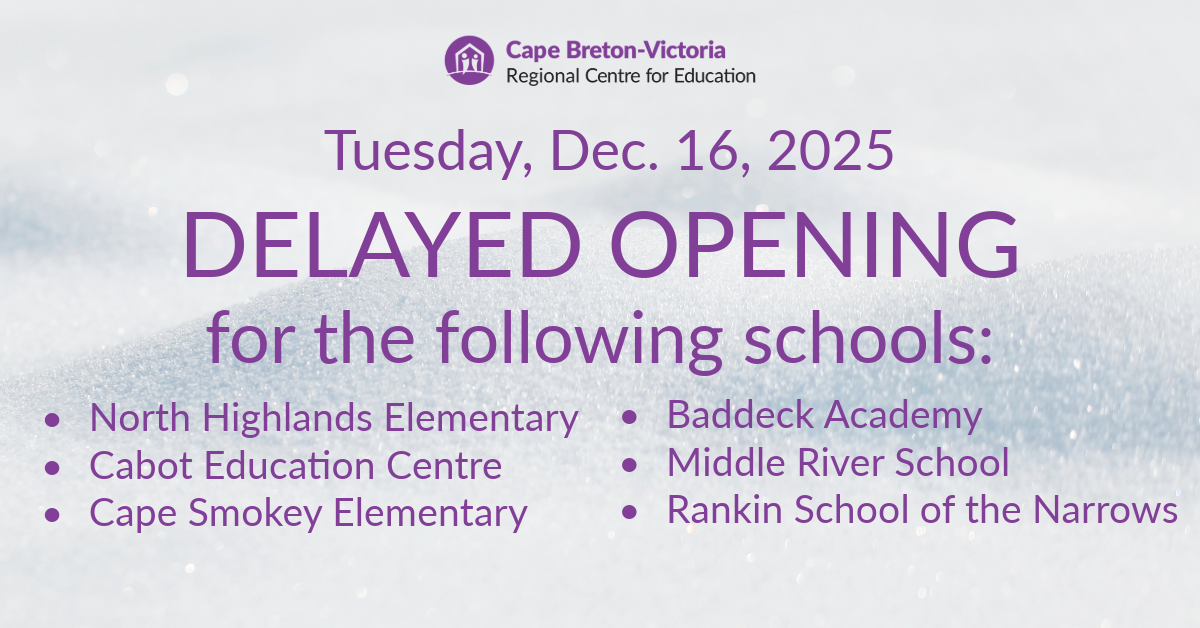 Cape Breton-Victoria
Regional Centre for Education

Tuesday, Dec. 16, 2025

DELAYED OPENING

for the following schools:

• North Highlands Elementary
• Cabot Education Centre
• Cape Smokey Elementary

• Baddeck Academy
• Middle River School
• Rankin School of the Narrows